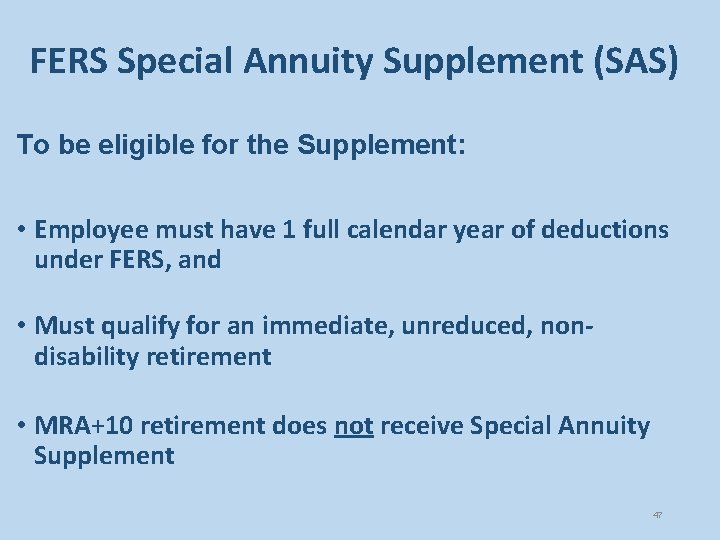 FERS Special Annuity Supplement (SAS)

To be eligible for the Supplement:

• Employee must have 1 full calendar year of deductions under FERS, and

• Must qualify for an immediate, unreduced, non-disability retirement

• MRA+10 retirement does not receive Special Annuity Supplement

47